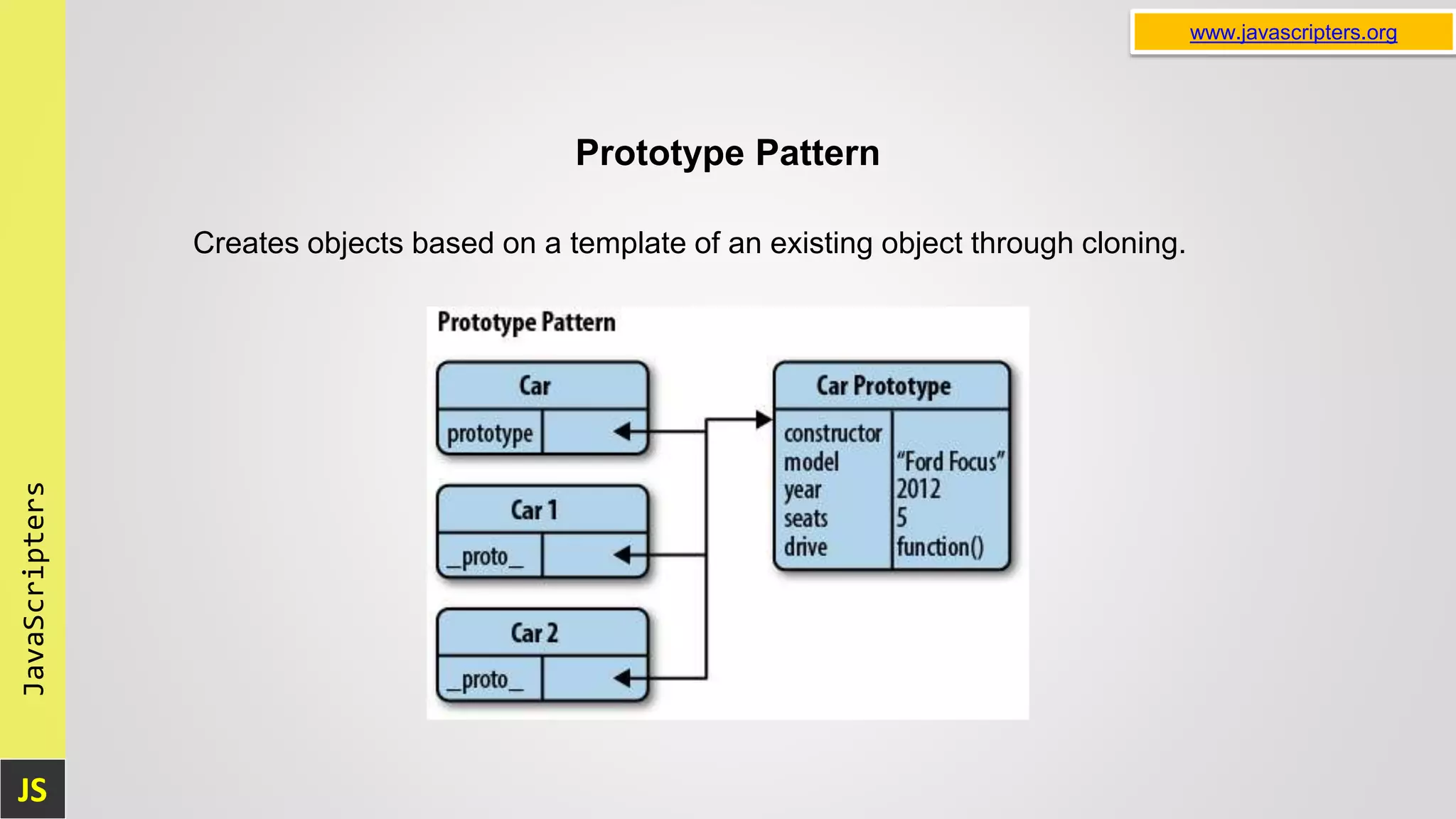 www.javascripters.org

Prototype Pattern

Creates objects based on a template of an existing object through cloning.

Prototype Pattern

Car
prototype

Car 1
_proto_

Car 2
_proto_

Car Prototype
constructor
model "Ford Focus"
year 2012
seats 5
drive function()

JavaScripters

JS